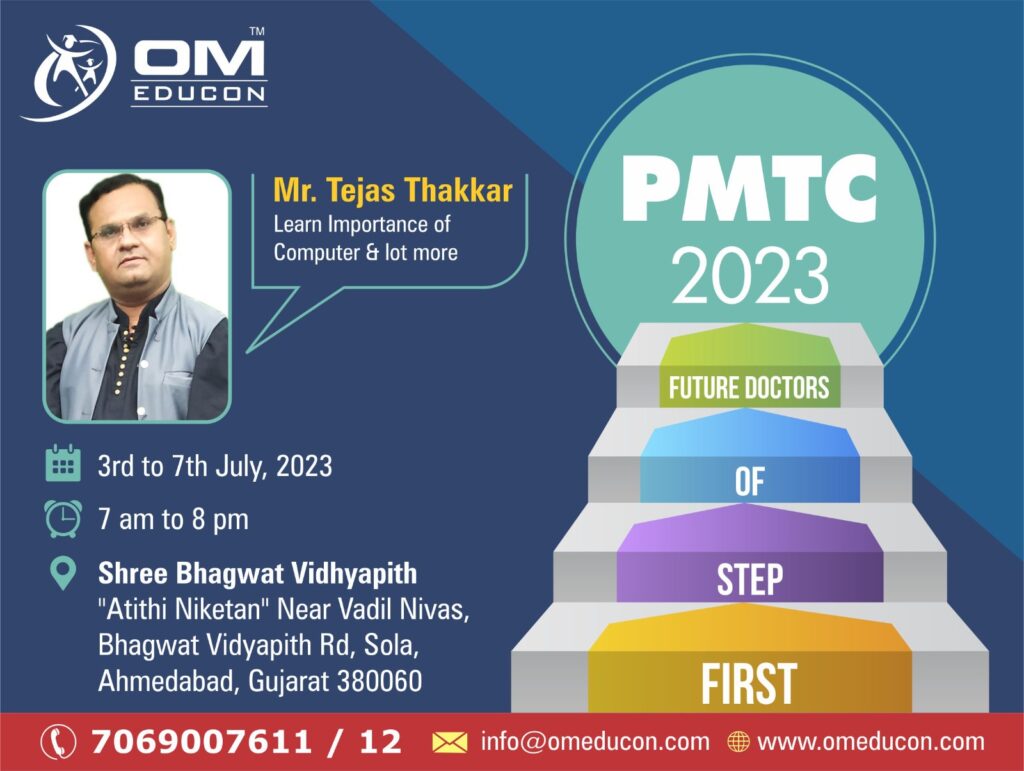 OM™
EDUCON

Mr. Tejas Thakkar
Learn Importance of Computer & lot more

PMTC
2023

FUTURE DOCTORS
OF
STEP
FIRST

3rd to 7th July, 2023

7 am to 8 pm

Shree Bhagwat Vidhyapith
"Atithi Niketan" Near Vadil Nivas, Bhagwat Vidyapith Rd, Sola, Ahmedabad, Gujarat 380060

7069007611 / 12 info@omeducon.com www.omeducon.com